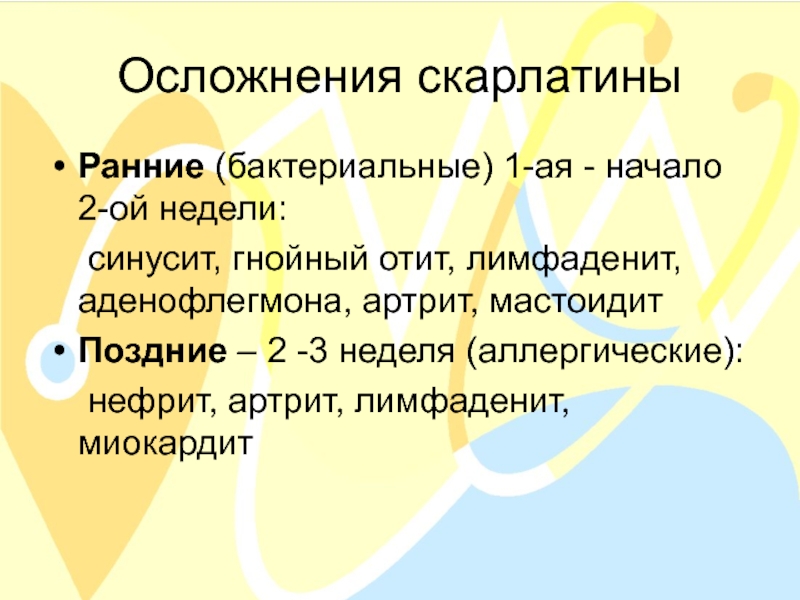 Осложнения скарлатины

• Ранние (бактериальные) 1-ая - начало 2-ой недели:

синусит, гнойный отит, лимфаденит, аденофлегмона, артрит, мастоидит

• Поздние – 2 -3 неделя (аллергические):

нефрит, артрит, лимфаденит, миокардит